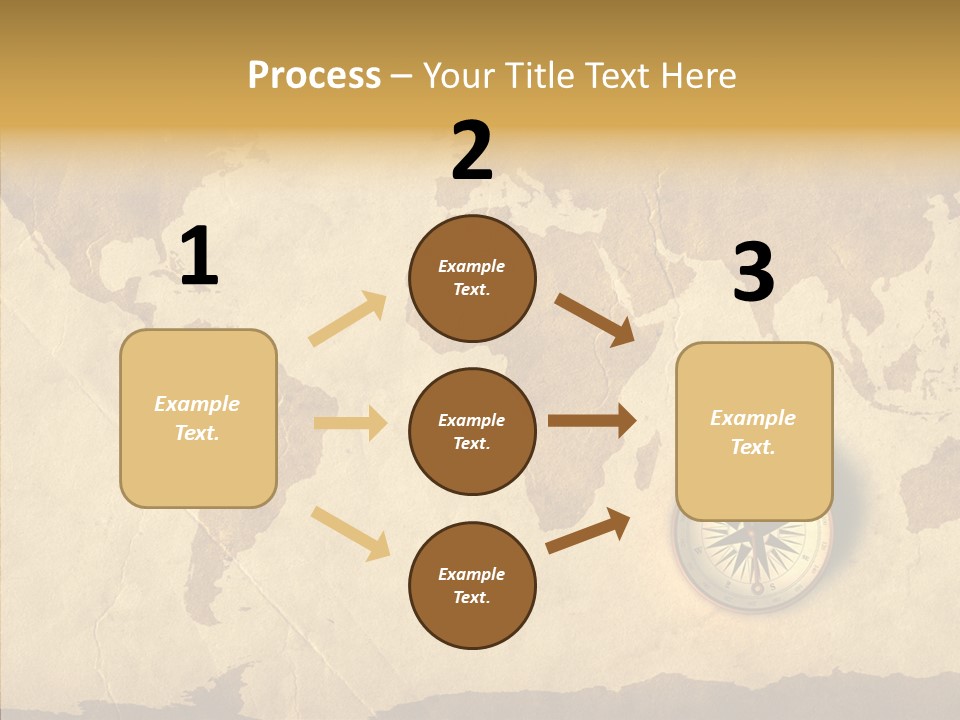 Process – Your Title Text Here

1

Example Text.

2

Example Text.

Example Text.

Example Text.

3

Example Text.